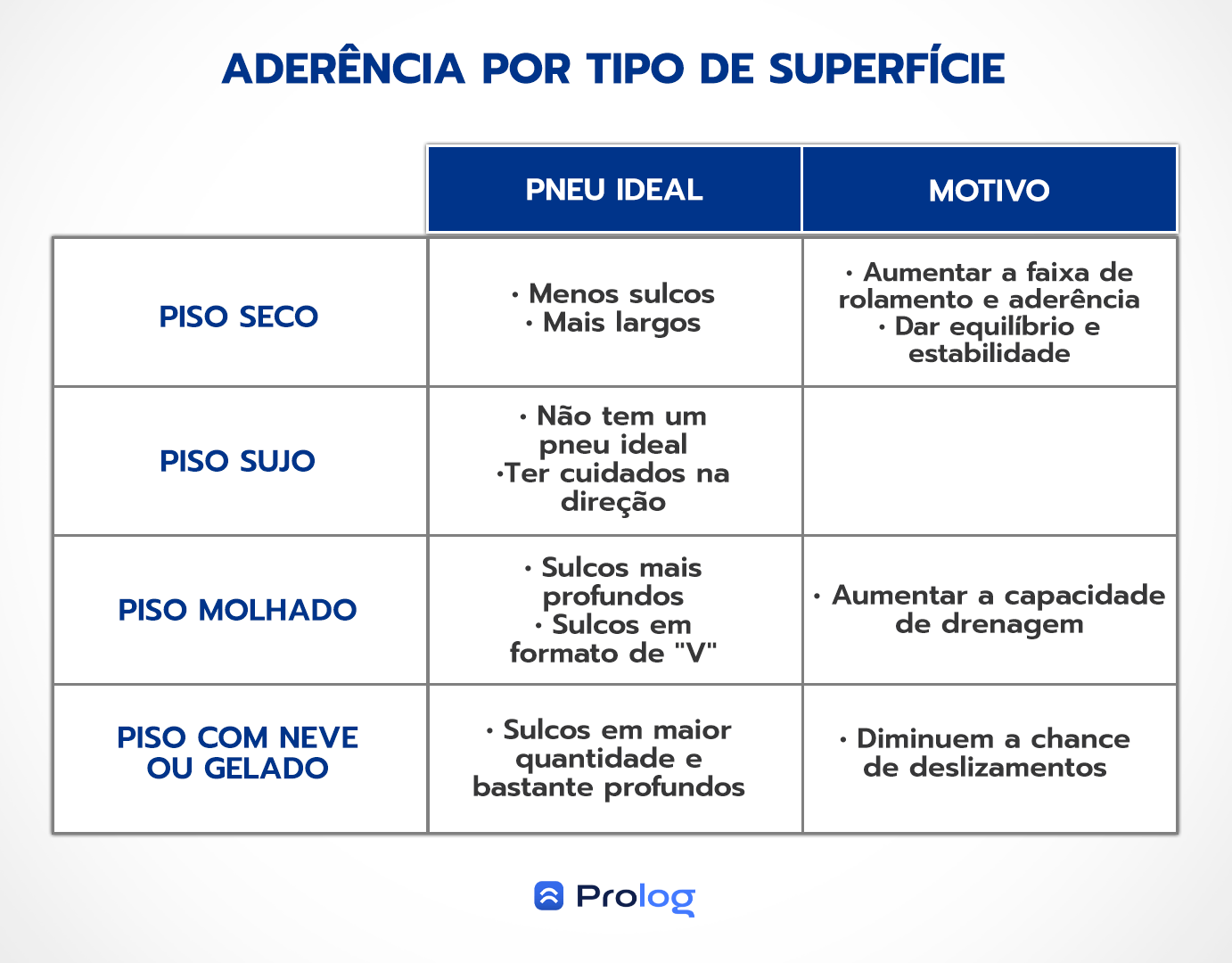 ADERÊNCIA POR TIPO DE SUPERFÍCIE

| | PNEU IDEAL | MOTIVO |
|---|---|---|
| PISO SECO | • Menos sulcos • Mais largos | • Aumentar a faixa de rolamento e aderência • Dar equilíbrio e estabilidade |
| PISO SUJO | • Não tem um pneu ideal •Ter cuidados na direção | |
| PISO MOLHADO | • Sulcos mais profundos • Sulcos em formato de "V" | • Aumentar a capacidade de drenagem |
| PISO COM NEVE OU GELADO | • Sulcos em maior quantidade e bastante profundos | • Diminuem a chance de deslizamentos |

Prolog